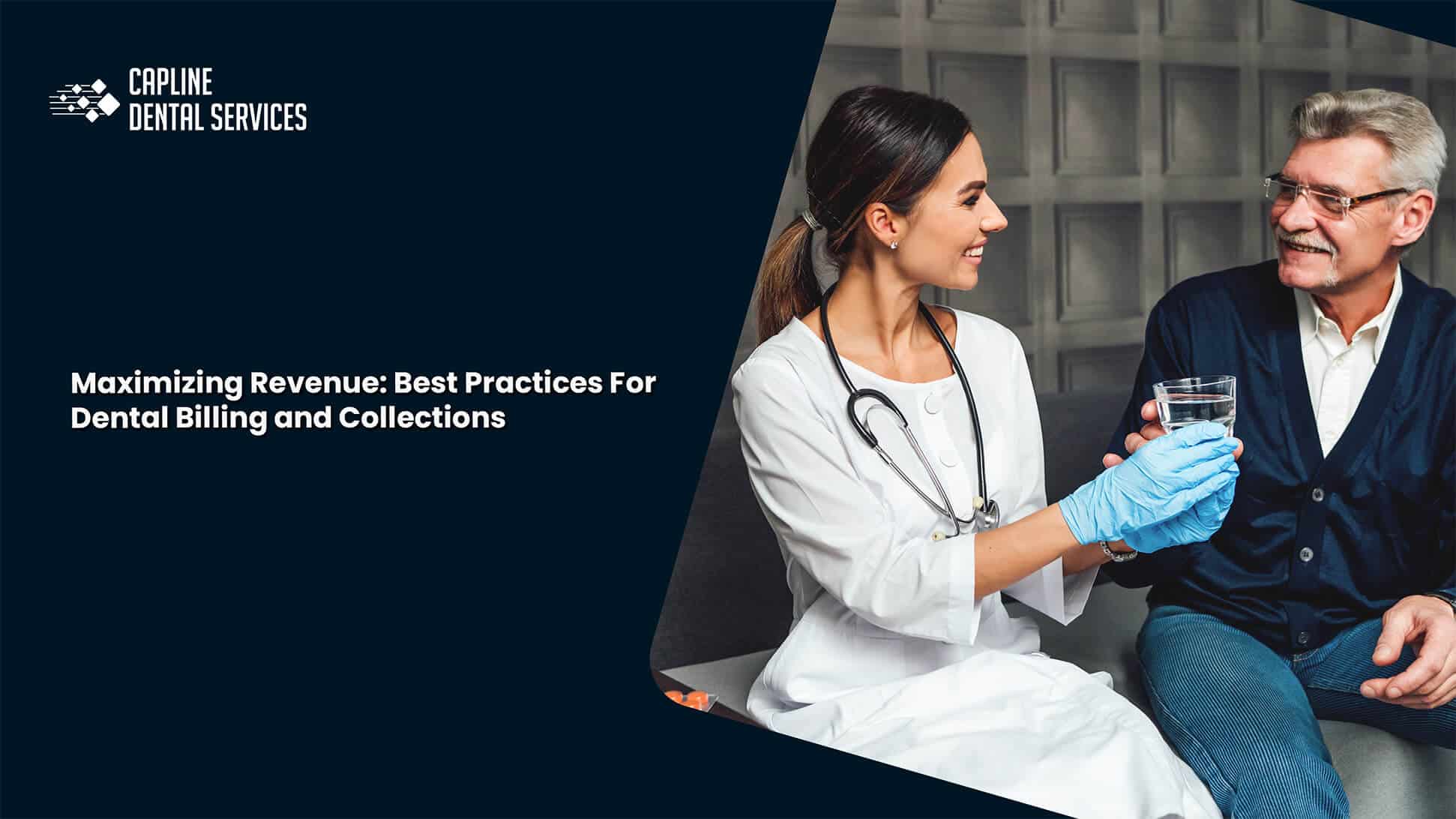 CAPLINE
DENTAL SERVICES

Maximizing Revenue: Best Practices For Dental Billing and Collections